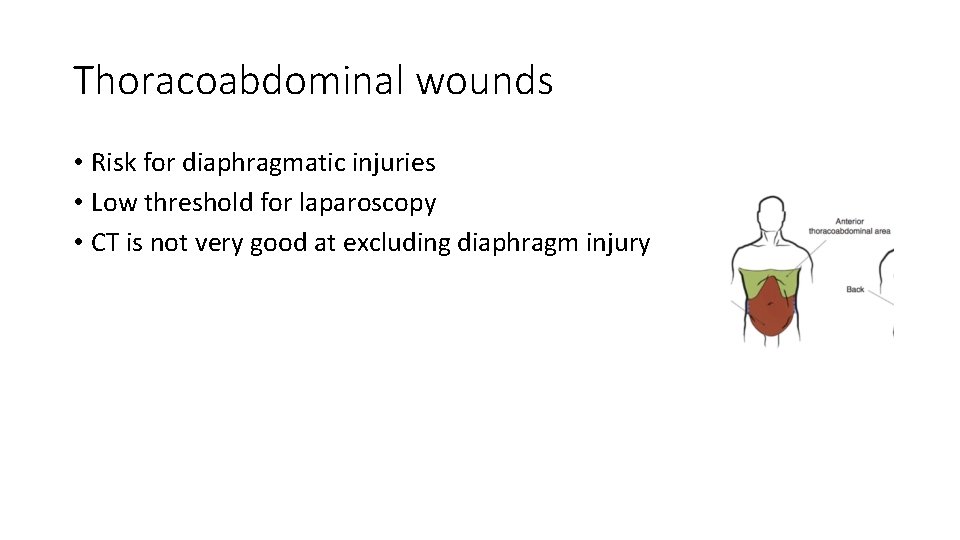 Thoracoabdominal wounds

• Risk for diaphragmatic injuries
• Low threshold for laparoscopy
• CT is not very good at excluding diaphragm injury

Anterior thoracoabdominal area

Back